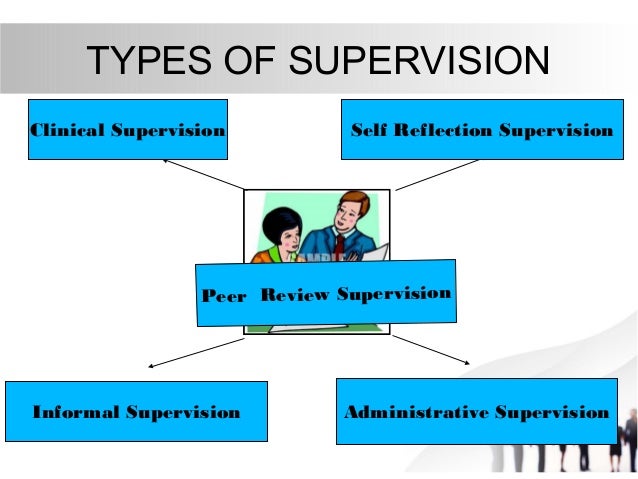 TYPES OF SUPERVISION

Clinical Supervision

Self Reflection Supervision

Peer Review Supervision

Informal Supervision

Administrative Supervision